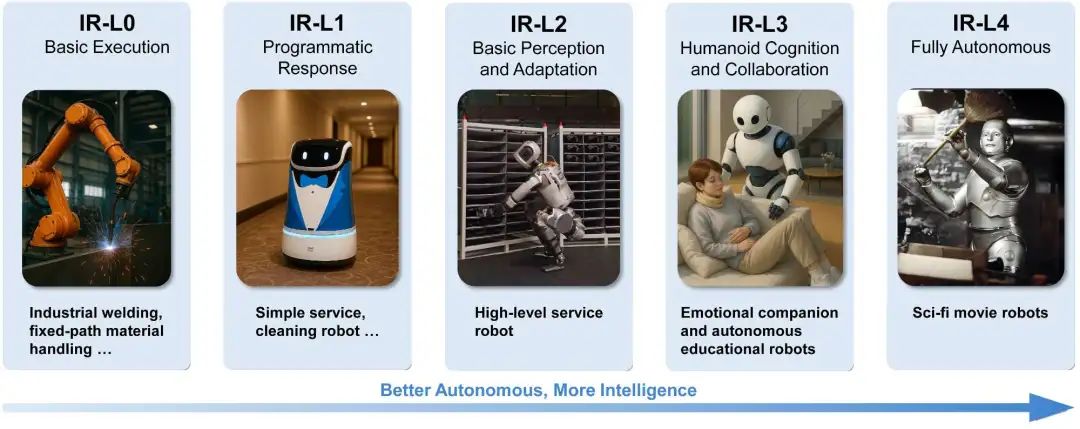 IR-L0
Basic Execution

Industrial welding, fixed-path material handling …

IR-L1
Programmatic Response

Simple service, cleaning robot …

IR-L2
Basic Perception and Adaptation

High-level service robot

IR-L3
Humanoid Cognition and Collaboration

Emotional companion and autonomous educational robots

IR-L4
Fully Autonomous

Sci-fi movie robots

Better Autonomous, More Intelligence